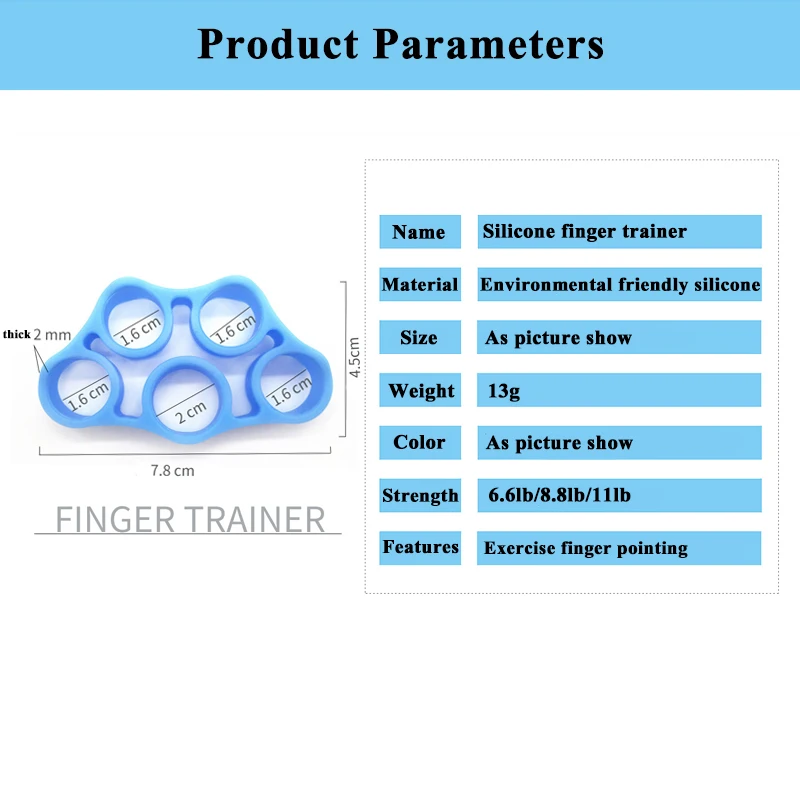 Product Parameters

thick 2 mm
1.6 cm
1.6 cm
1.6 cm
2 cm
1.6 cm
4.5cm
7.8 cm

FINGER TRAINER

| Name | Silicone finger trainer |
|---|---|
| Material | Environmental friendly silicone |
| Size | As picture show |
| Weight | 13g |
| Color | As picture show |
| Strength | 6.6lb/8.8lb/11lb |
| Features | Exercise finger pointing |